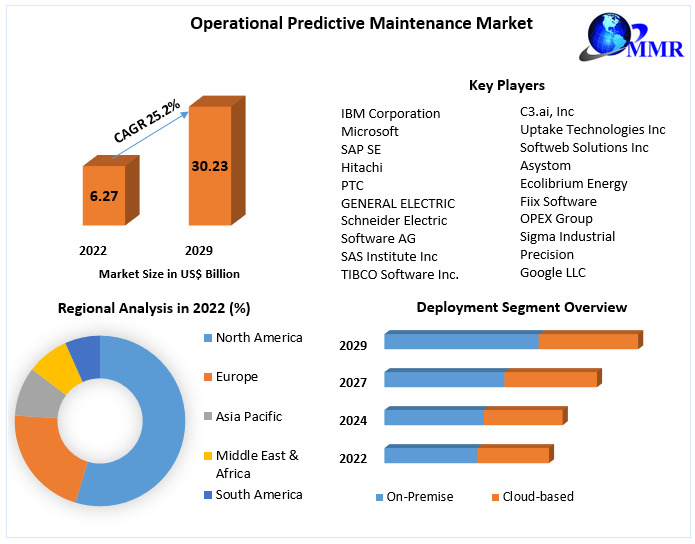 Operational Predictive Maintenance Market

MMR

CAGR 25.2%

6.27

30.23

2022

2029

Market Size in US$ Billion

Key Players

IBM Corporation
Microsoft
SAP SE
Hitachi
PTC
GENERAL ELECTRIC
Schneider Electric
Software AG
SAS Institute Inc
TIBCO Software Inc.

C3.ai, Inc
Uptake Technologies Inc
Softweb Solutions Inc
Asystom
Ecolibrium Energy
Fiix Software
OPEX Group
Sigma Industrial
Precision
Google LLC

Regional Analysis in 2022 (%)

North America
Europe
Asia Pacific
Middle East & Africa
South America

Deployment Segment Overview

2029
2027
2024
2022

On-Premise
Cloud-based